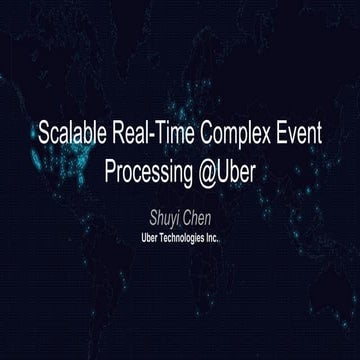 Scalable Real-Time Complex Event Processing @Uber

Shuyi Chen

Uber Technologies Inc.